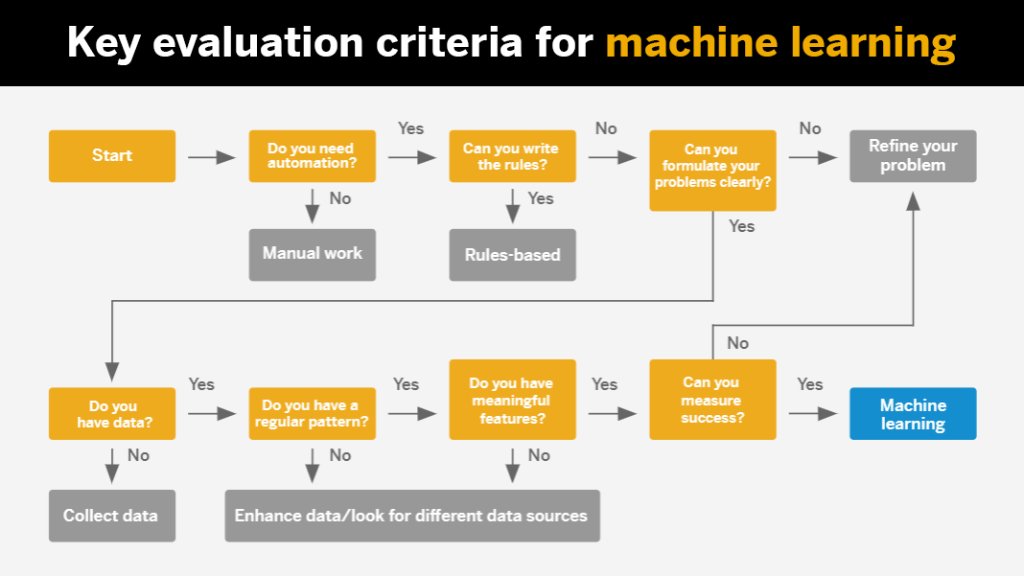 Key evaluation criteria for machine learning

Start

Do you need automation?

Yes

No

Manual work

Can you write the rules?

No

Yes

Rules-based

Can you formulate your problems clearly?

No

Refine your problem

Yes

Do you have data?

Yes

No

Collect data

Do you have a regular pattern?

Yes

No

Do you have meaningful features?

Yes

No

Enhance data/look for different data sources

Can you measure success?

No

Yes

Machine learning